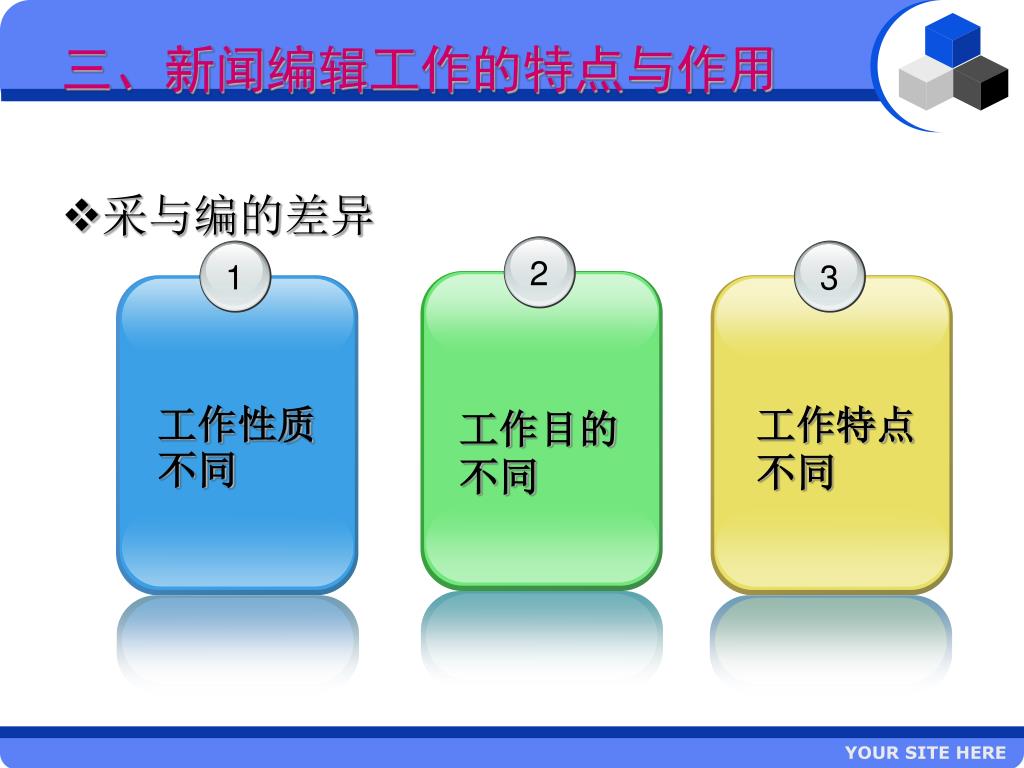 三、新闻编辑工作的特点与作用

❖采与编的差异

1

工作性质不同

2

工作目的不同

3

工作特点不同

YOUR SITE HERE